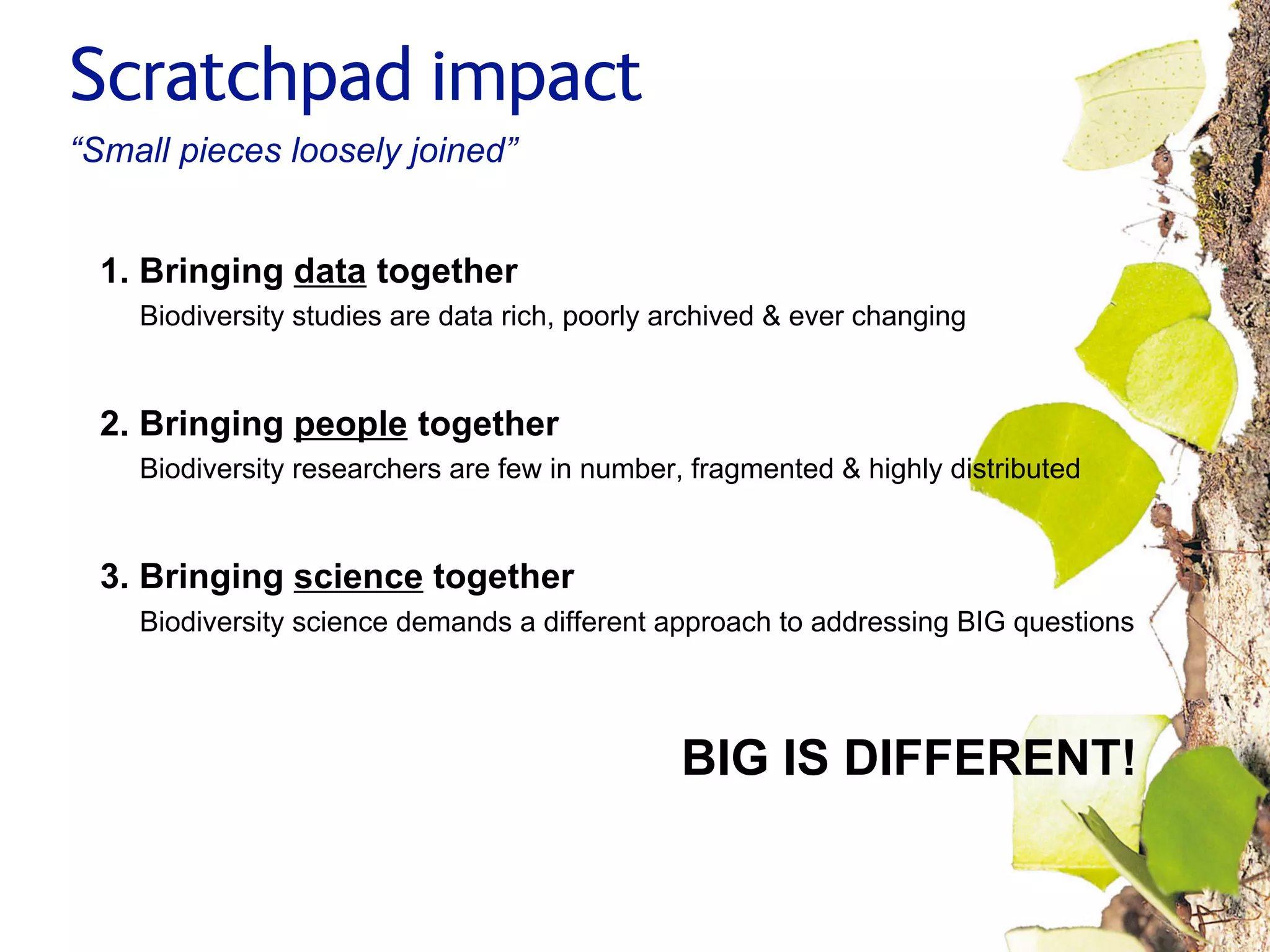 Scratchpad impact

“Small pieces loosely joined”

1. Bringing data together
Biodiversity studies are data rich, poorly archived & ever changing

2. Bringing people together
Biodiversity researchers are few in number, fragmented & highly distributed

3. Bringing science together
Biodiversity science demands a different approach to addressing BIG questions

BIG IS DIFFERENT!